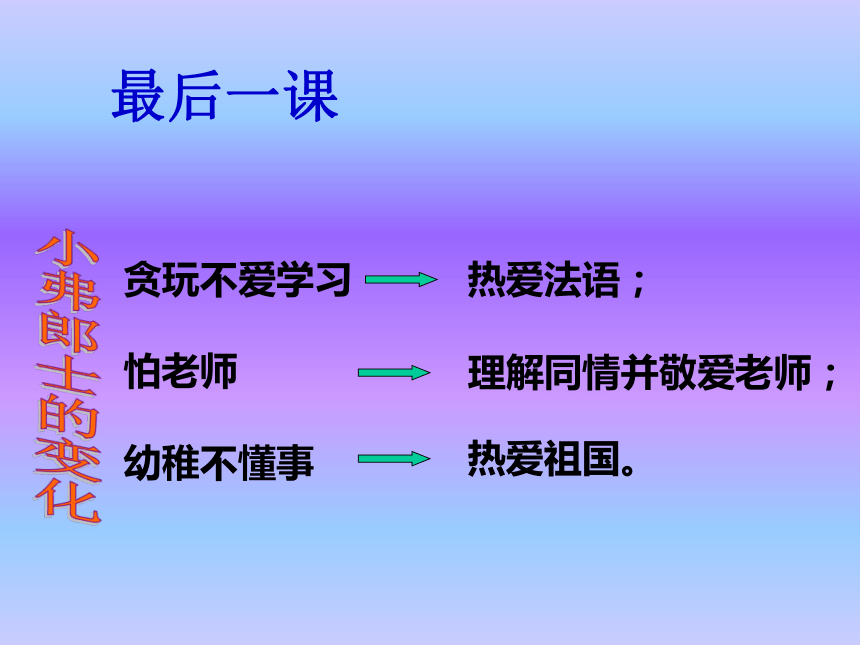 最后一课

小弗郎士的变化

贪玩不爱学习 → 热爱法语；

怕老师 → 理解同情并敬爱老师；

幼稚不懂事 → 热爱祖国。